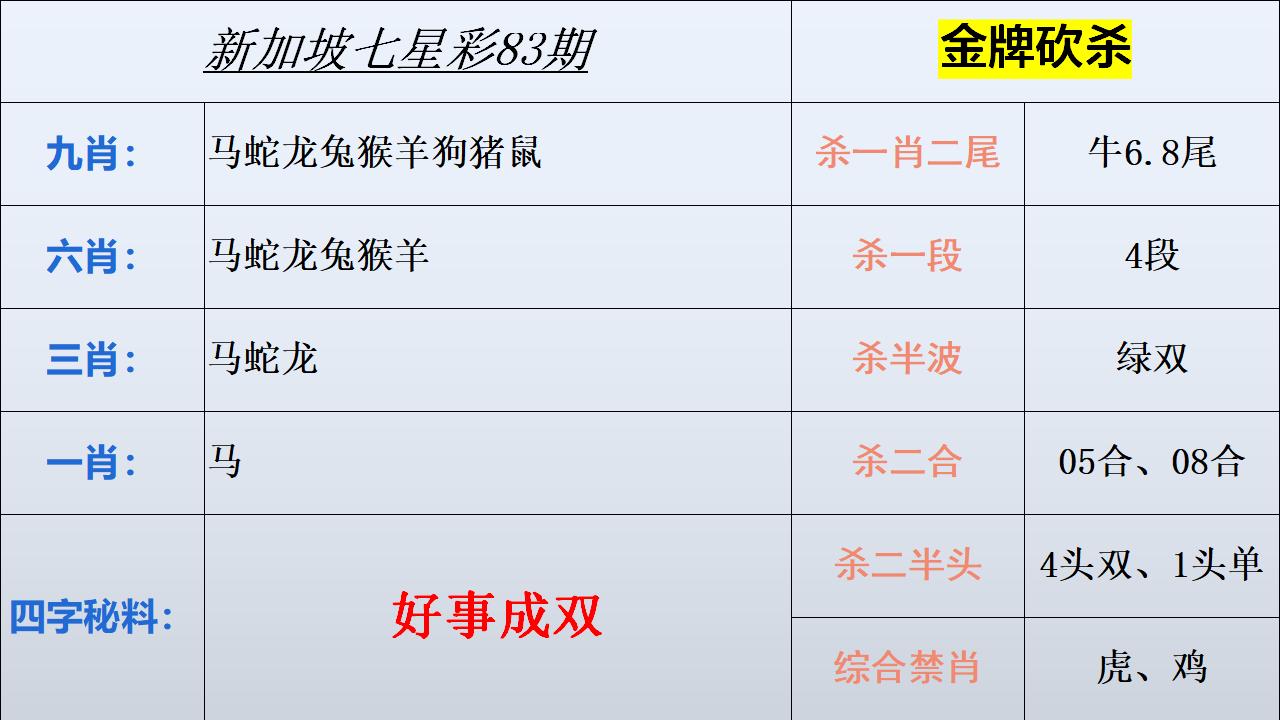 | 新加坡七星彩83期 | | 金牌砍杀 | |
|---|---|---|---|
| 九肖： | 马蛇龙兔猴羊狗猪鼠 | 杀一肖二尾 | 牛6.8尾 |
| 六肖： | 马蛇龙兔猴羊 | 杀一段 | 4段 |
| 三肖： | 马蛇龙 | 杀半波 | 绿双 |
| 一肖： | 马 | 杀二合 | 05合、08合 |
| 四字秘料： | 好事成双 | 杀二半头 | 4头双、1头单 |
| | | 综合禁肖 | 虎、鸡 |